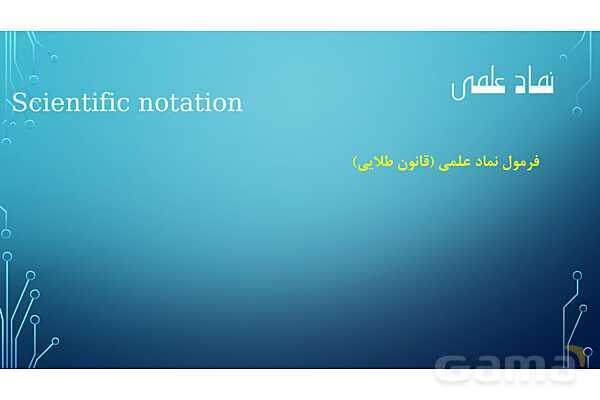 نماد علمی

Scientific notation

فرمول نماد علمی (قانون طلایی)

Gama